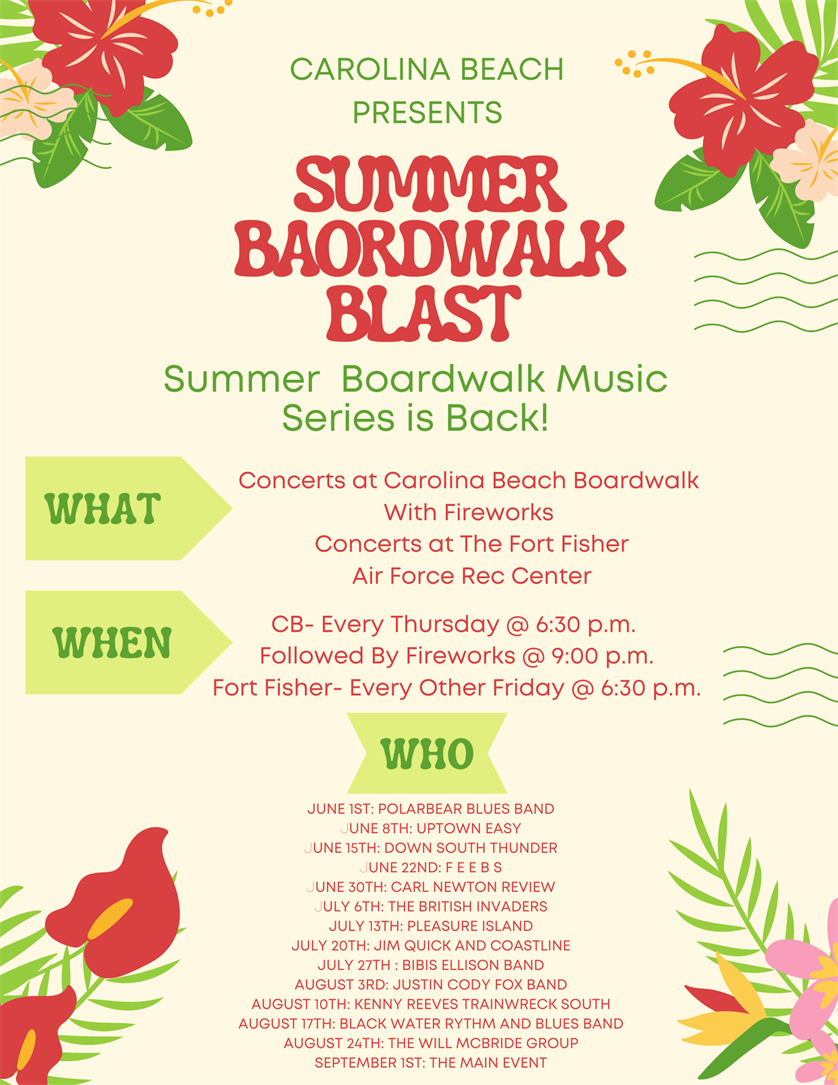 CAROLINA BEACH PRESENTS

SUMMER BAORDWALK BLAST

Summer Boardwalk Music Series is Back!

WHAT

Concerts at Carolina Beach Boardwalk With Fireworks
Concerts at The Fort Fisher Air Force Rec Center

WHEN

CB- Every Thursday @ 6:30 p.m.
Followed By Fireworks @ 9:00 p.m.
Fort Fisher- Every Other Friday @ 6:30 p.m.

WHO

JUNE 1ST: POLARBEAR BLUES BAND
JUNE 8TH: UPTOWN EASY
JUNE 15TH: DOWN SOUTH THUNDER
JUNE 22ND: F E E B S
JUNE 30TH: CARL NEWTON REVIEW
JULY 6TH: THE BRITISH INVADERS
JULY 13TH: PLEASURE ISLAND
JULY 20TH: JIM QUICK AND COASTLINE
JULY 27TH : BIBIS ELLISON BAND
AUGUST 3RD: JUSTIN CODY FOX BAND
AUGUST 10TH: KENNY REEVES TRAINWRECK SOUTH
AUGUST 17TH: BLACK WATER RYTHM AND BLUES BAND
AUGUST 24TH: THE WILL MCBRIDE GROUP
SEPTEMBER 1ST: THE MAIN EVENT